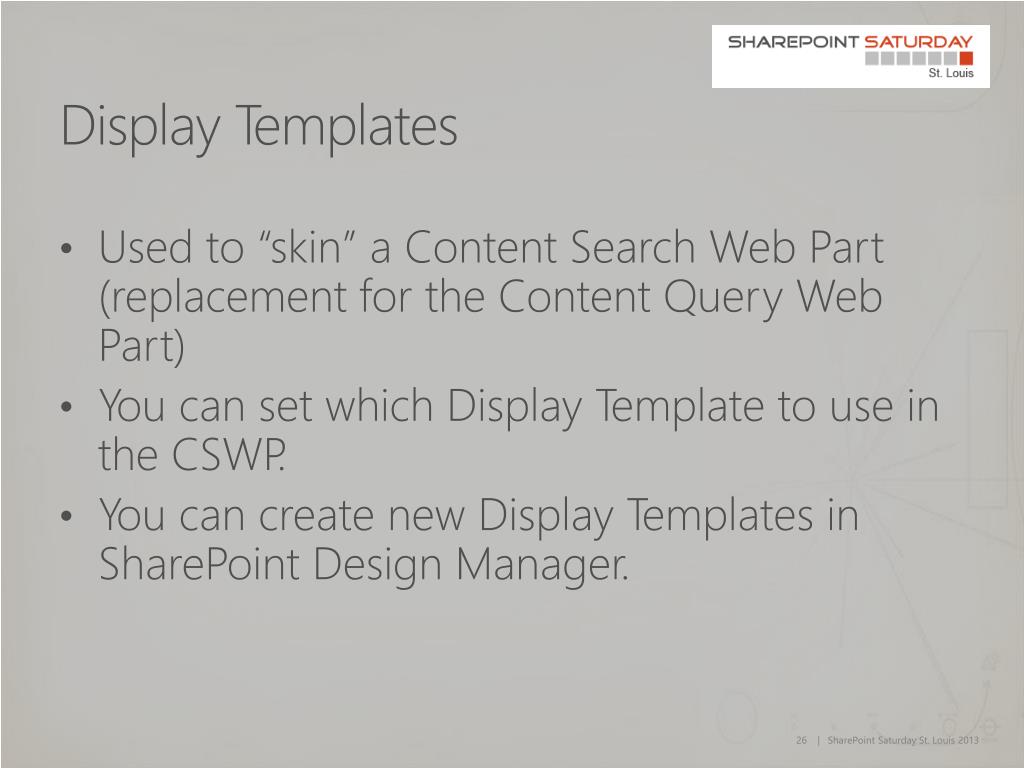 SHAREPOINT SATURDAY
St. Louis

Display Templates

• Used to “skin” a Content Search Web Part (replacement for the Content Query Web Part)
• You can set which Display Template to use in the CSWP.
• You can create new Display Templates in SharePoint Design Manager.

26 | SharePoint Saturday St. Louis 2013